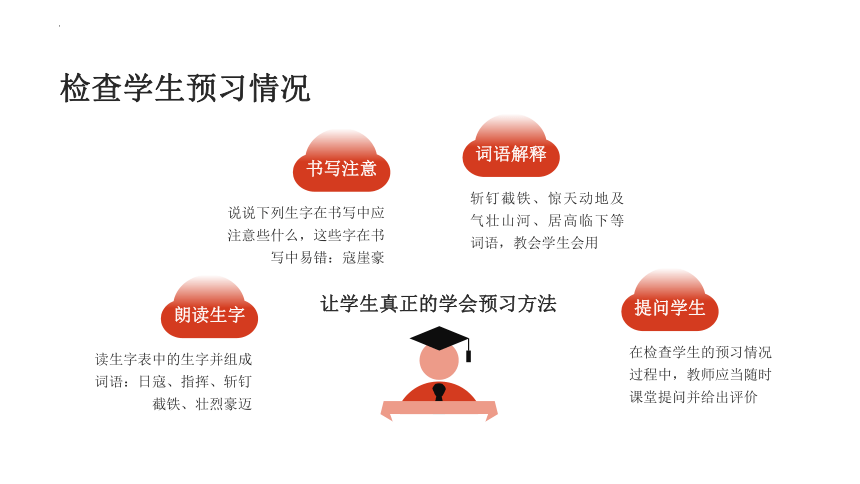 检查学生预习情况

书写注意

说说下列生字在书写中应注意些什么，这些字在书写中易错：寇崖豪

词语解释

斩钉截铁、惊天动地及气壮山河、居高临下等词语，教会学生会用

朗读生字

读生字表中的生字并组成词语：日寇、指挥、斩钉截铁、壮烈豪迈

让学生真正的学会预习方法

提问学生

在检查学生的预习情况过程中，教师应当随时课堂提问并给出评价